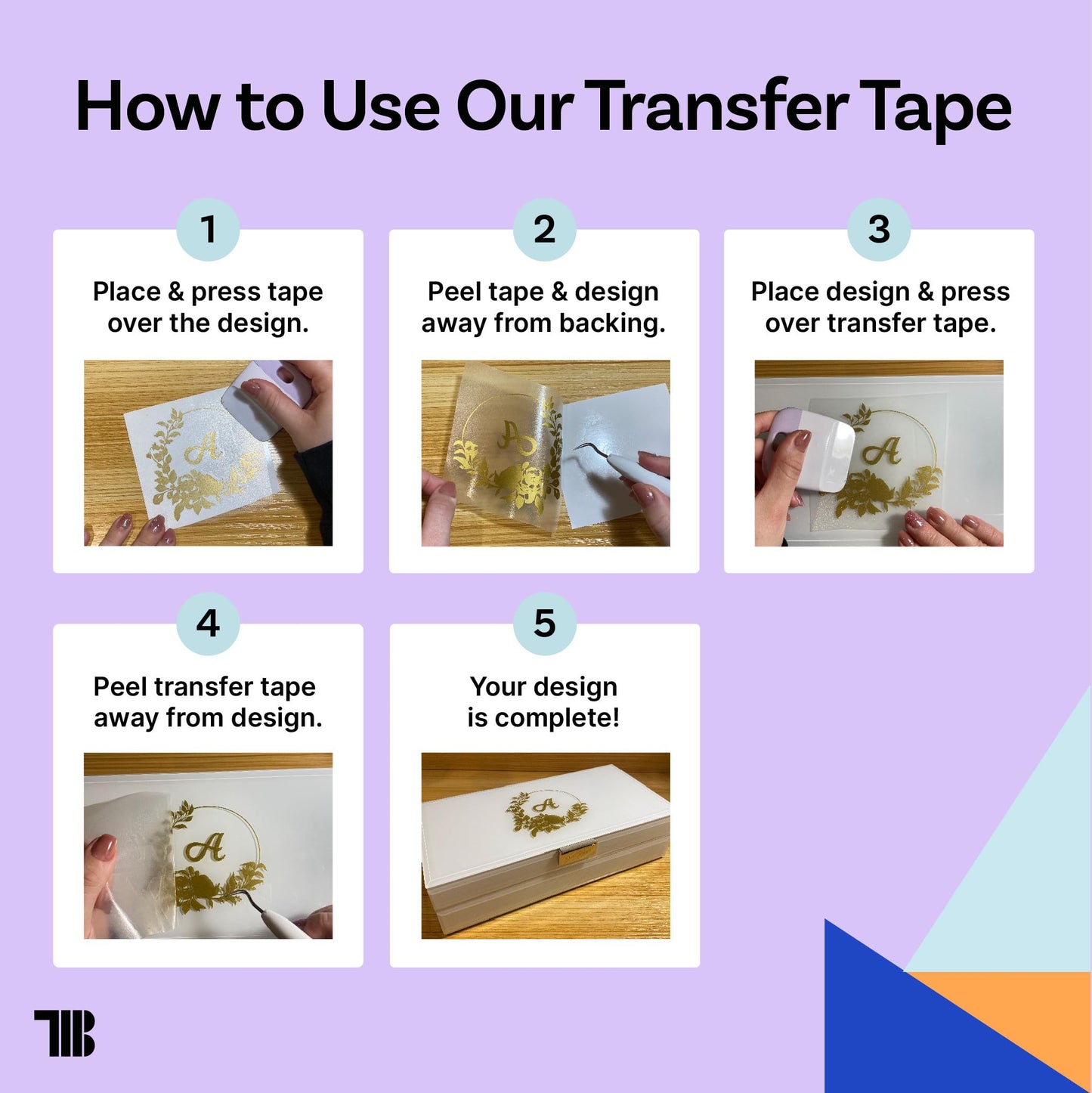 How to Use Our Transfer Tape

1
Place & press tape over the design.

A

2
Peel tape & design away from backing.

A

3
Place design & press over transfer tape.

A

4
Peel transfer tape away from design.

A

5
Your design is complete!

A

TB